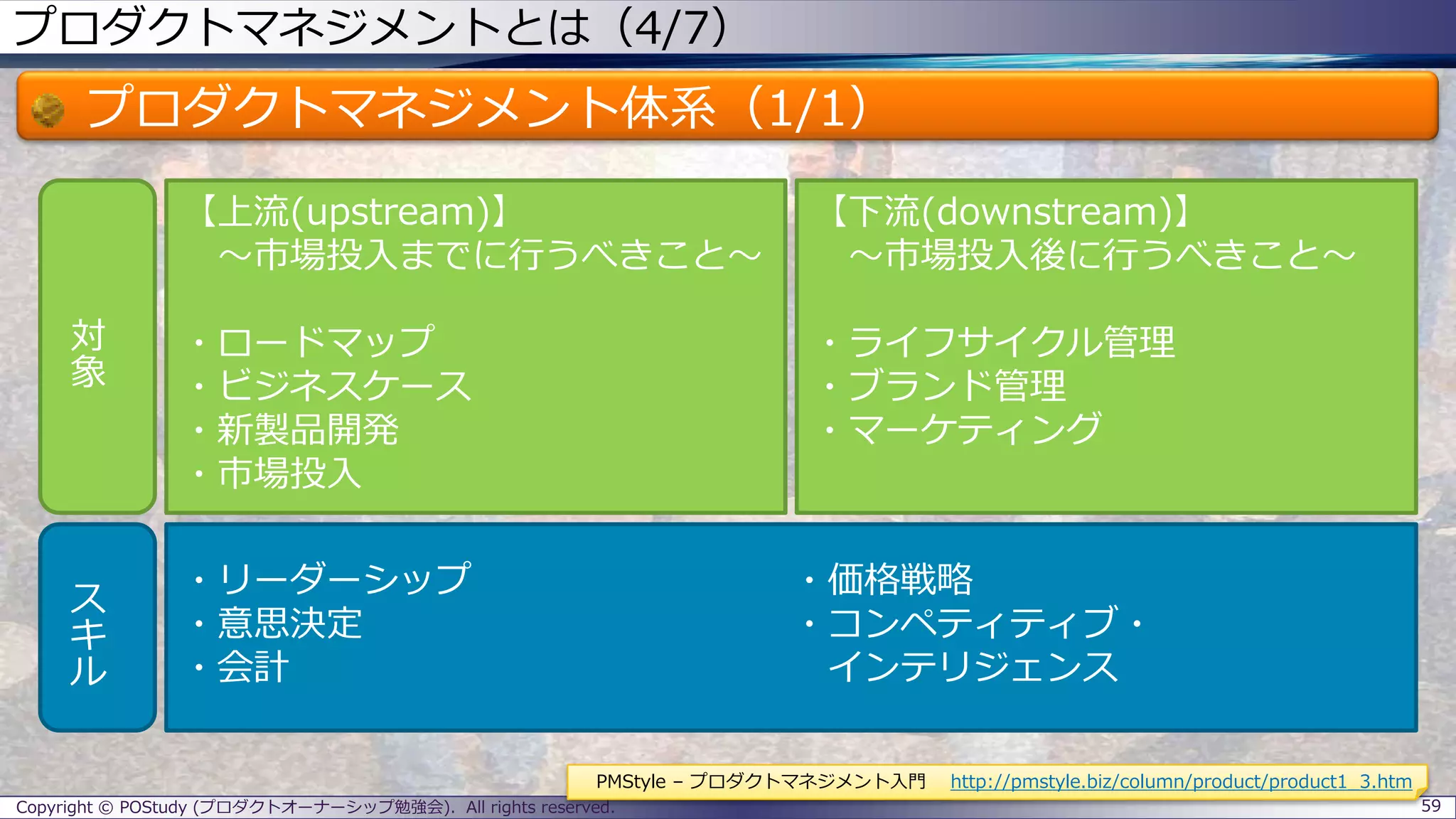 プロダクトマネジメントとは（4/7）

プロダクトマネジメント体系（1/1）

対象

【上流(upstream)】
～市場投入までに行うべきこと～

・ロードマップ
・ビジネスケース
・新製品開発
・市場投入

【下流(downstream)】
～市場投入後に行うべきこと～

・ライフサイクル管理
・ブランド管理
・マーケティング

スキル

・リーダーシップ
・意思決定
・会計

・価格戦略
・コンペティティブ・インテリジェンス

PMStyle – プロダクトマネジメント入門 http://pmstyle.biz/column/product/product1_3.htm

Copyright © POStudy (プロダクトオーナーシップ勉強会). All rights reserved.

59